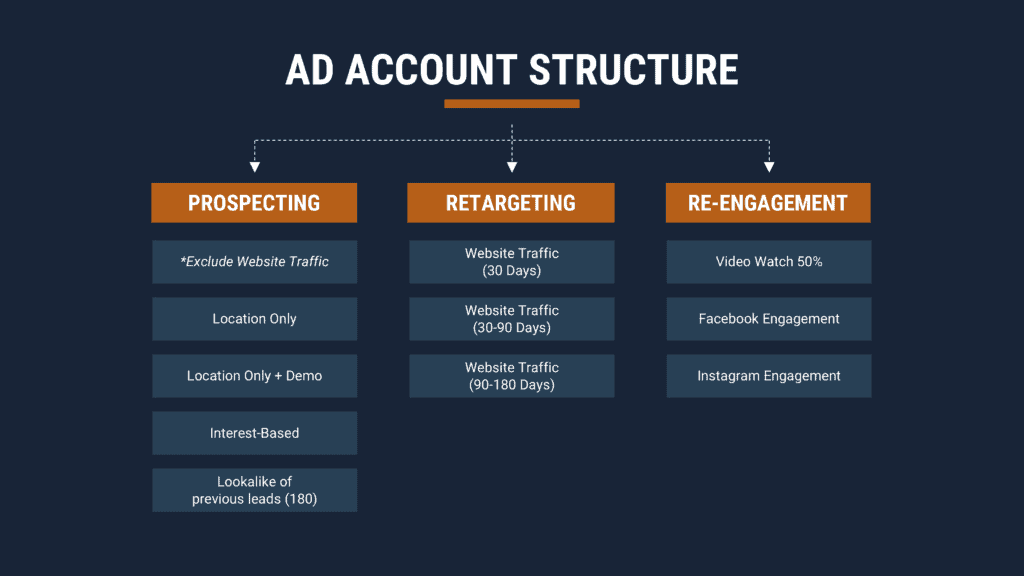 AD ACCOUNT STRUCTURE

PROSPECTING

*Exclude Website Traffic

Location Only

Location Only + Demo

Interest-Based

Lookalike of previous leads (180)

RETARGETING

Website Traffic (30 Days)

Website Traffic (30-90 Days)

Website Traffic (90-180 Days)

RE-ENGAGEMENT

Video Watch 50%

Facebook Engagement

Instagram Engagement